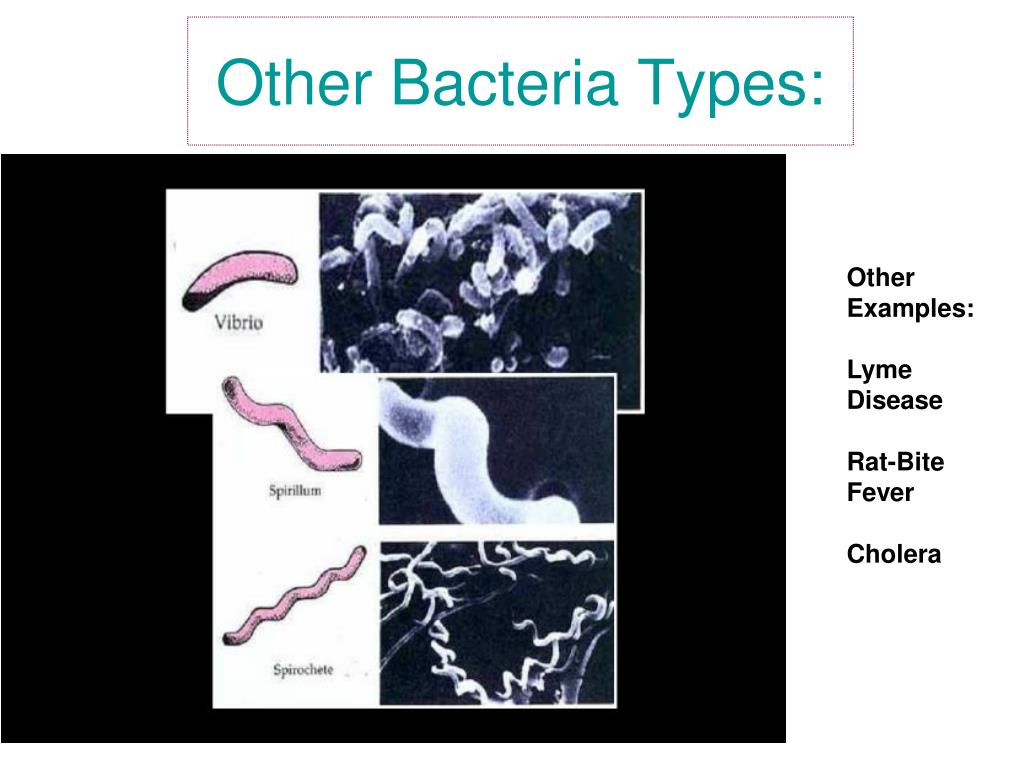 Other Bacteria Types:

Vibrio

Spirillum

Spirochete

Other Examples:

Lyme Disease

Rat-Bite Fever

Cholera